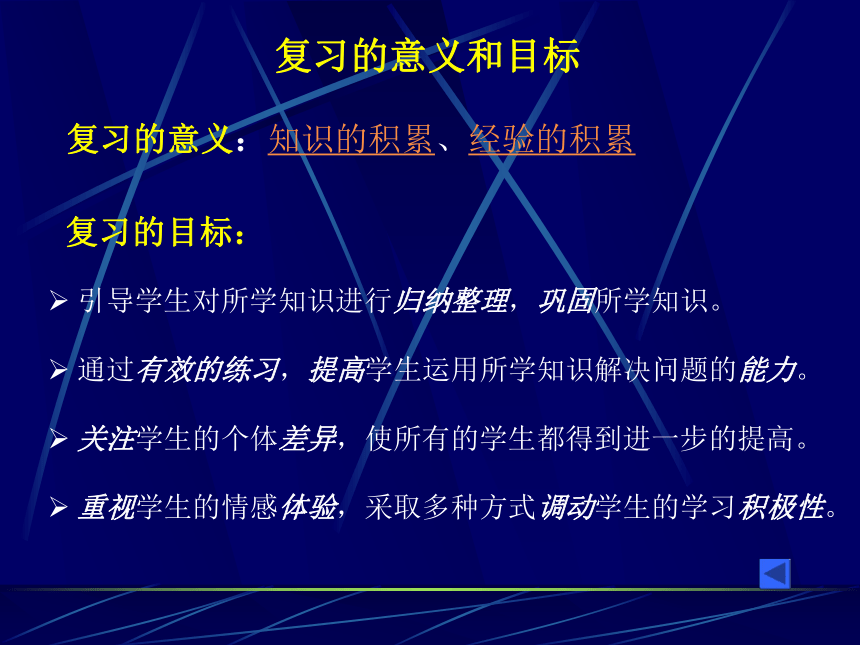 复习的意义和目标

复习的意义：知识的积累、经验的积累

复习的目标：

➢ 引导学生对所学知识进行归纳整理，巩固所学知识。

➢ 通过有效的练习，提高学生运用所学知识解决问题的能力。

➢ 关注学生的个体差异，使所有的学生都得到进一步的提高。

➢ 重视学生的情感体验，采取多种方式调动学生的学习积极性。